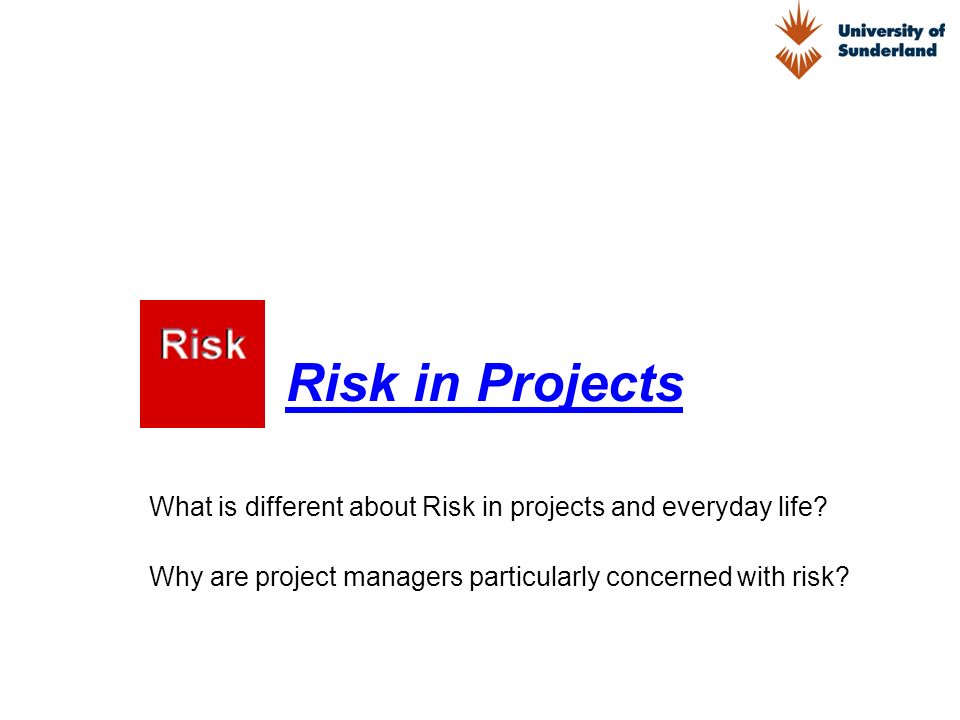 University of Sunderland

Risk

Risk in Projects

What is different about Risk in projects and everyday life?

Why are project managers particularly concerned with risk?